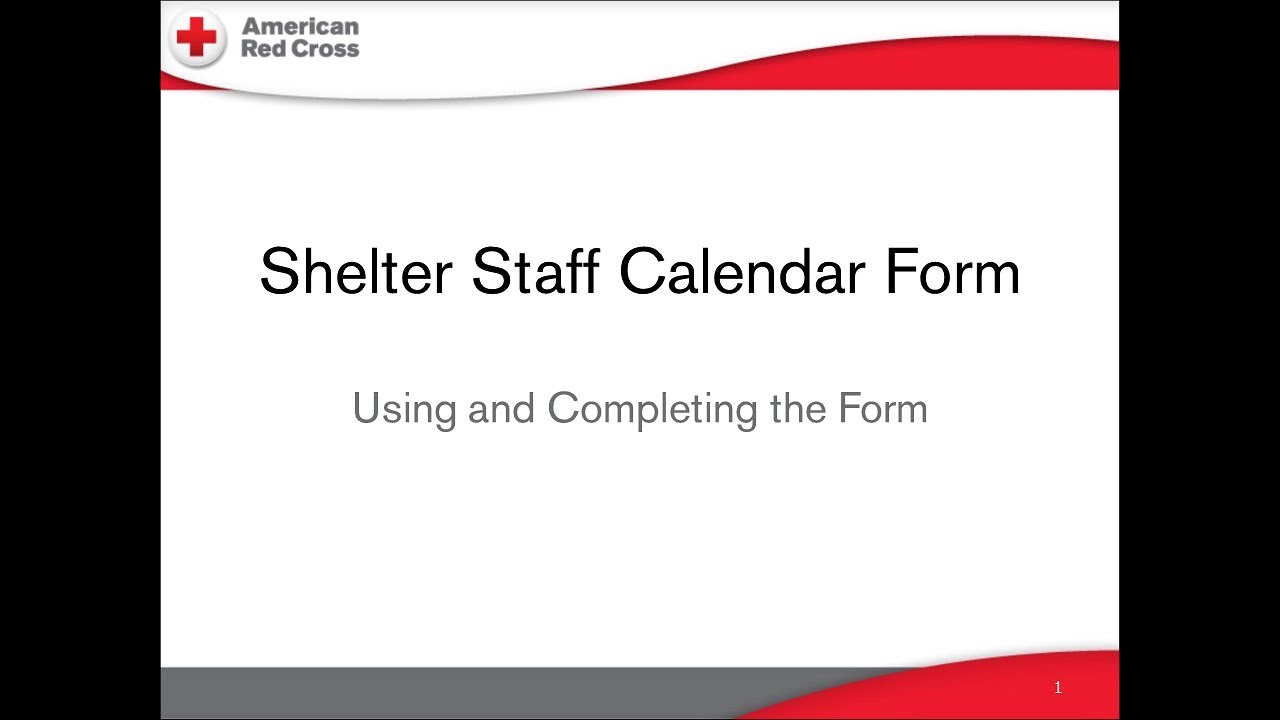 American Red Cross

Shelter Staff Calendar Form

Using and Completing the Form

1